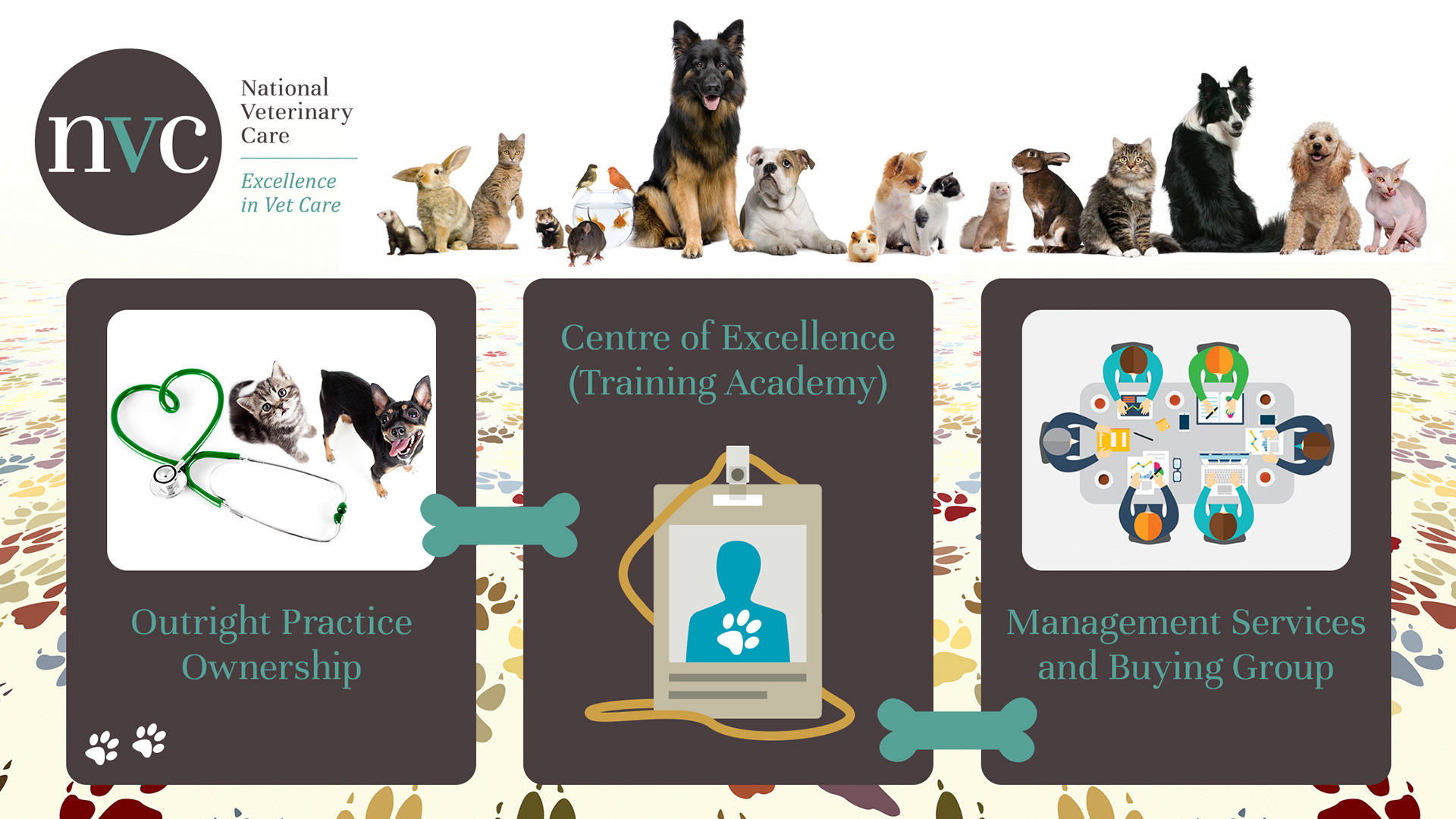 nvc

National Veterinary Care

Excellence in Vet Care

Outright Practice Ownership

Centre of Excellence (Training Academy)

Management Services and Buying Group